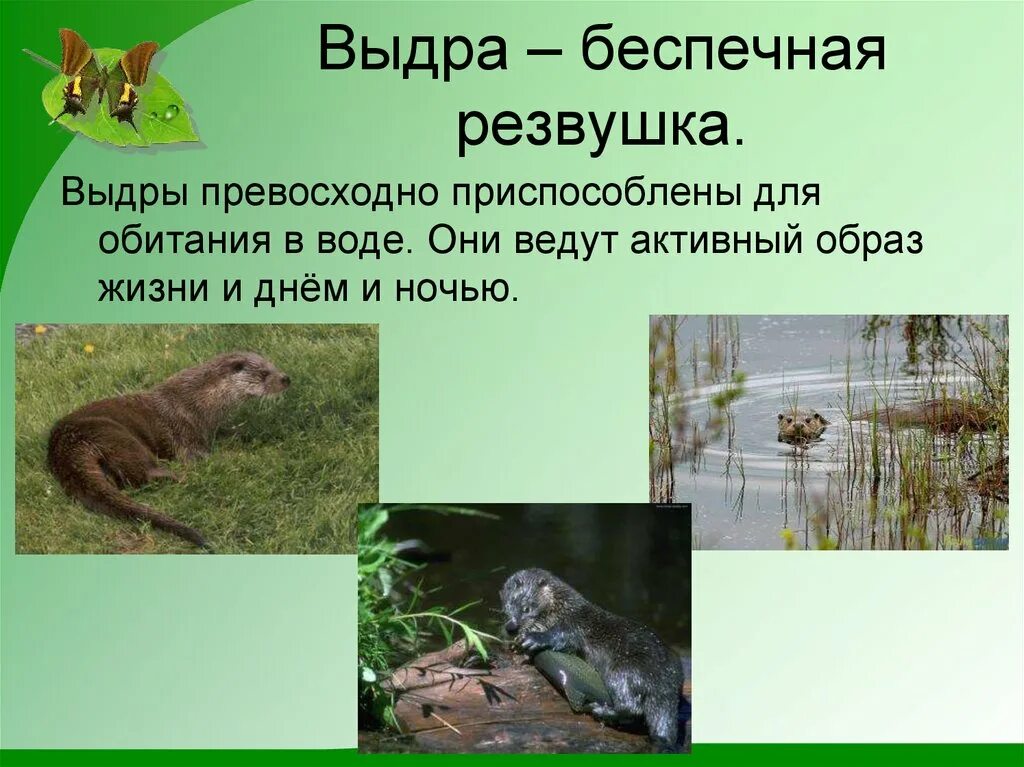 Выдра – беспечная резвушка.

Выдры превосходно приспособлены для обитания в воде. Они ведут активный образ жизни и днём и ночью.